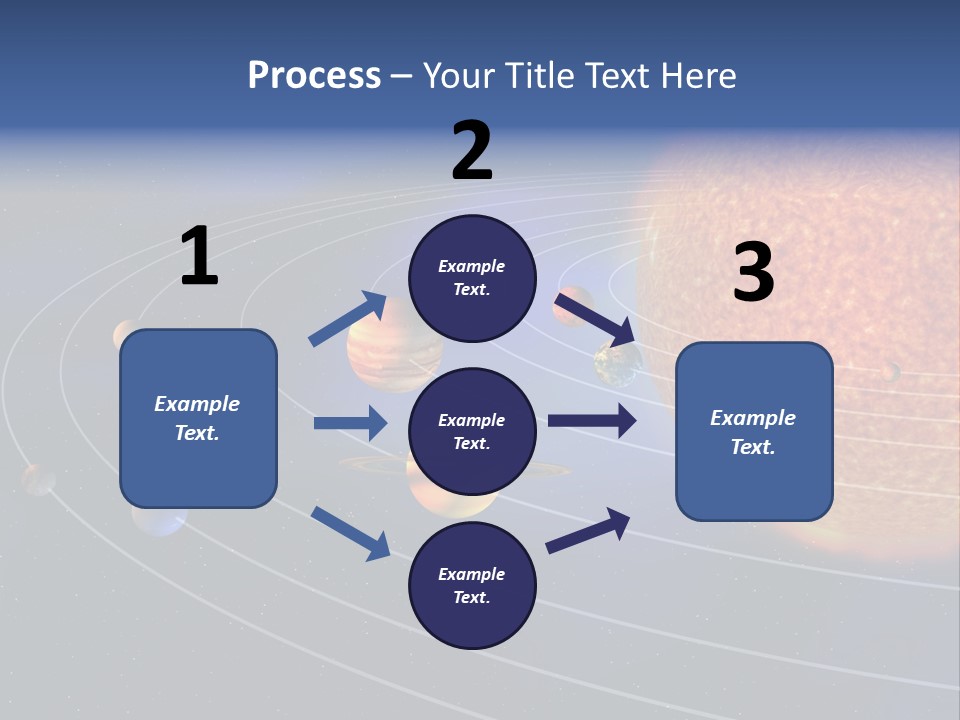 Process – Your Title Text Here

1

Example Text.

2

Example Text.

Example Text.

Example Text.

3

Example Text.